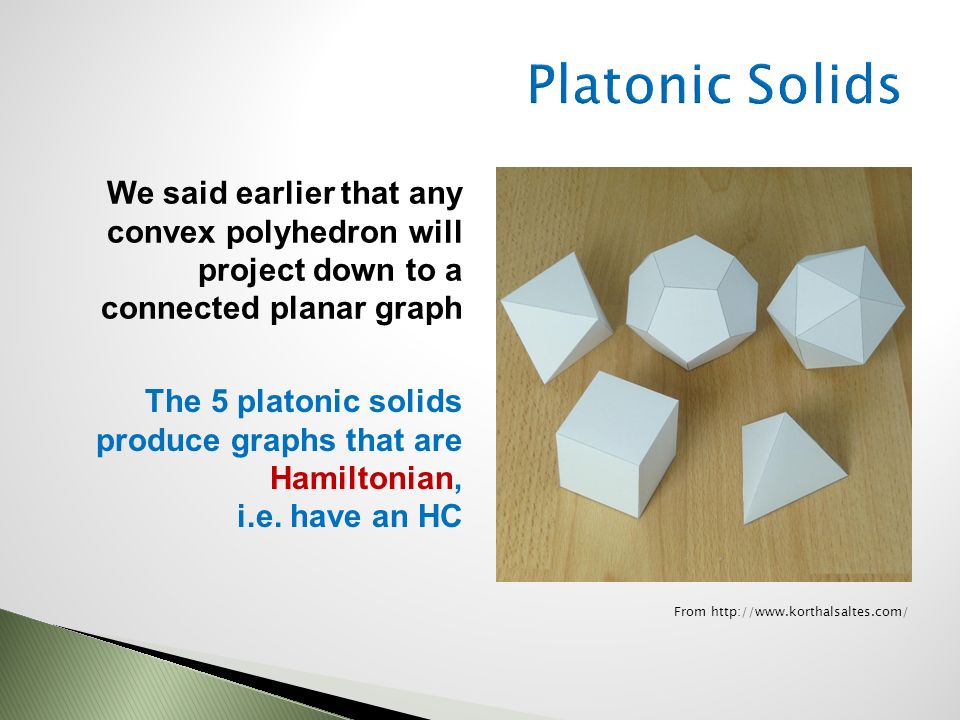 Platonic Solids

We said earlier that any convex polyhedron will project down to a connected planar graph

The 5 platonic solids produce graphs that are Hamiltonian, i.e. have an HC

From http://www.korthalsaltes.com/